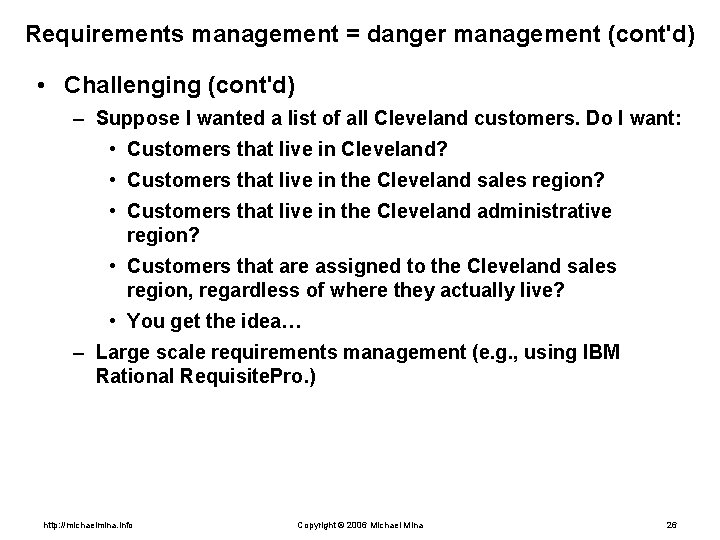 Requirements management = danger management (cont'd)

• Challenging (cont'd)

– Suppose I wanted a list of all Cleveland customers. Do I want:

• Customers that live in Cleveland?

• Customers that live in the Cleveland sales region?

• Customers that live in the Cleveland administrative region?

• Customers that are assigned to the Cleveland sales region, regardless of where they actually live?

• You get the idea…

– Large scale requirements management (e.g., using IBM Rational RequisitePro.)

http://michaelmina.info

Copyright © 2006 Michael Mina

26